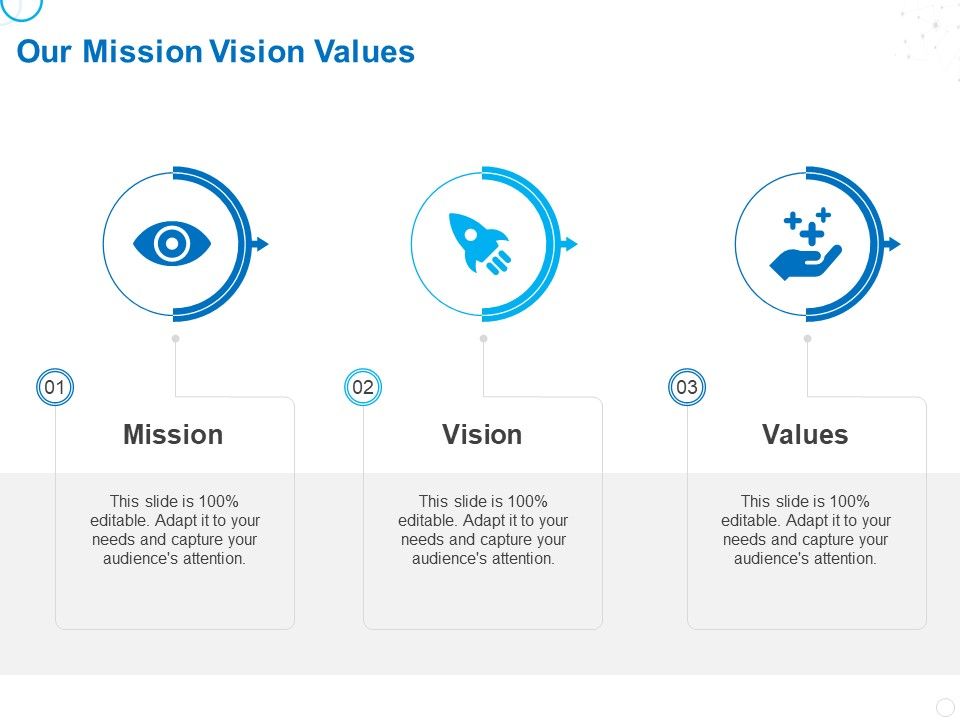 Our Mission Vision Values

01

Mission

This slide is 100% editable. Adapt it to your needs and capture your audience's attention.

02

Vision

This slide is 100% editable. Adapt it to your needs and capture your audience's attention.

03

Values

This slide is 100% editable. Adapt it to your needs and capture your audience's attention.